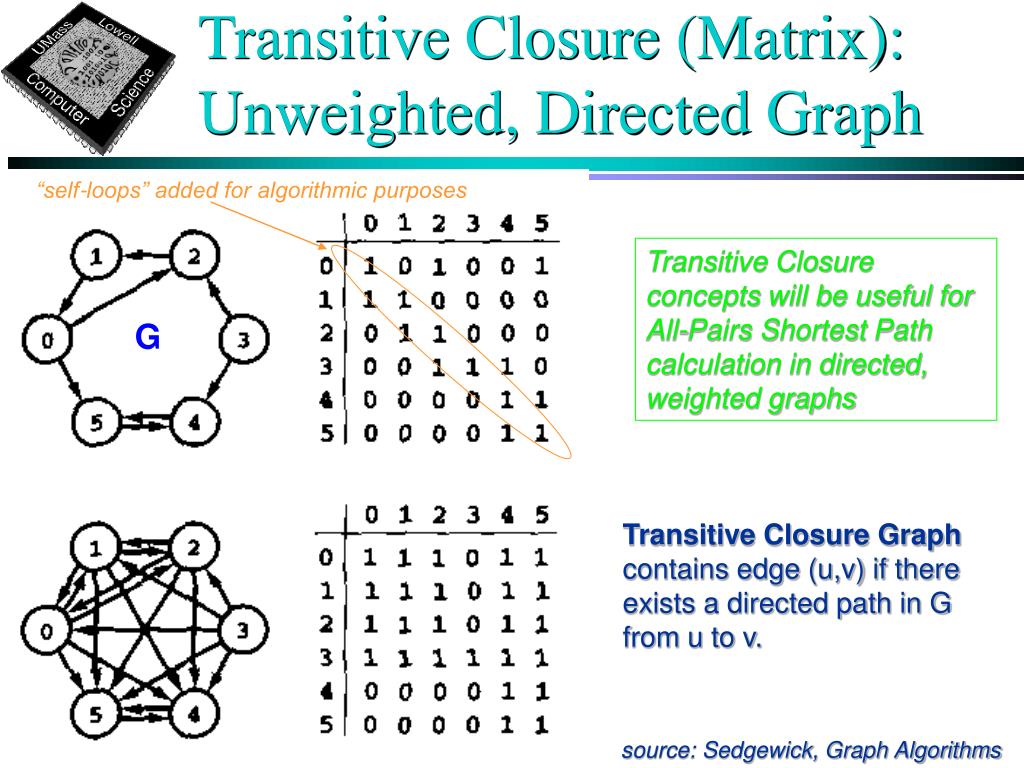 UMass Lowell Computer Science

Transitive Closure (Matrix): Unweighted, Directed Graph

"self-loops" added for algorithmic purposes

1 2 0 G 3 5 4

|   | 0 | 1 | 2 | 3 | 4 | 5 |
|---|---|---|---|---|---|---|
| 0 | 1 | 0 | 1 | 0 | 0 | 1 |
| 1 | 1 | 1 | 0 | 0 | 0 | 0 |
| 2 | 0 | 1 | 1 | 0 | 0 | 0 |
| 3 | 0 | 0 | 1 | 1 | 1 | 0 |
| 4 | 0 | 0 | 0 | 0 | 1 | 1 |
| 5 | 0 | 0 | 0 | 0 | 1 | 1 |

Transitive Closure concepts will be useful for All-Pairs Shortest Path calculation in directed, weighted graphs

1 2 0 3 5 4

|   | 0 | 1 | 2 | 3 | 4 | 5 |
|---|---|---|---|---|---|---|
| 0 | 1 | 1 | 1 | 0 | 1 | 1 |
| 1 | 1 | 1 | 1 | 0 | 1 | 1 |
| 2 | 1 | 1 | 1 | 0 | 1 | 1 |
| 3 | 1 | 1 | 1 | 1 | 1 | 1 |
| 4 | 0 | 0 | 0 | 0 | 1 | 1 |
| 5 | 0 | 0 | 0 | 0 | 1 | 1 |

Transitive Closure Graph contains edge (u,v) if there exists a directed path in G from u to v.

source: Sedgewick, Graph Algorithms